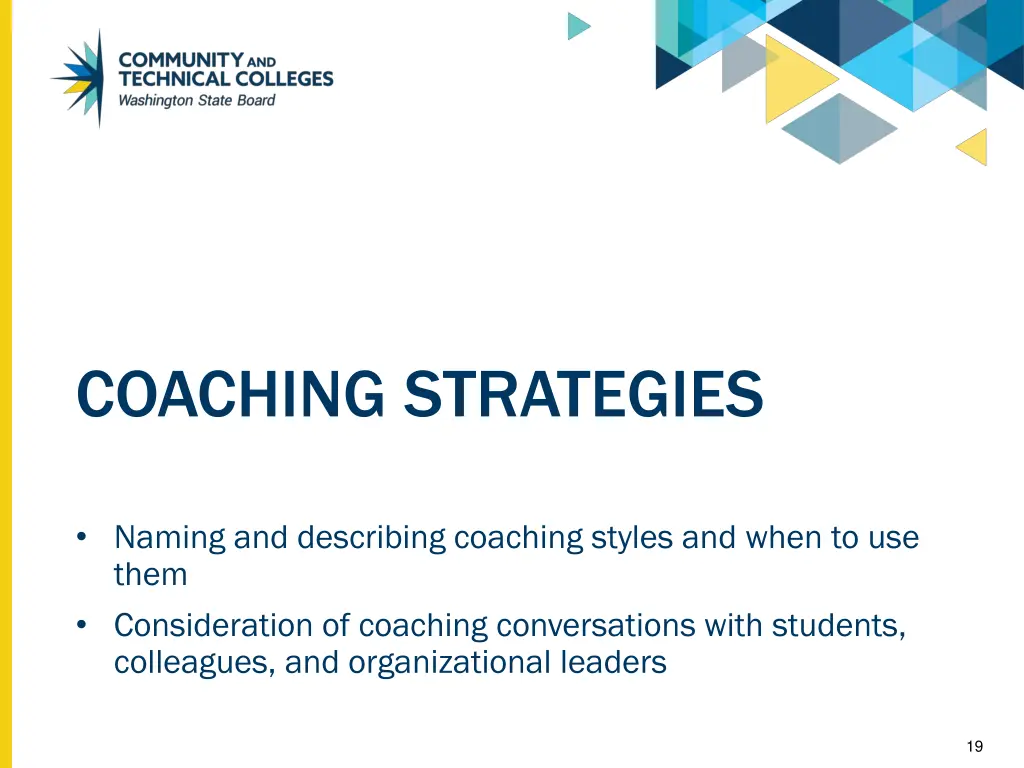 COMMUNITY AND TECHNICAL COLLEGES
Washington State Board

COACHING STRATEGIES

• Naming and describing coaching styles and when to use them
• Consideration of coaching conversations with students, colleagues, and organizational leaders

19